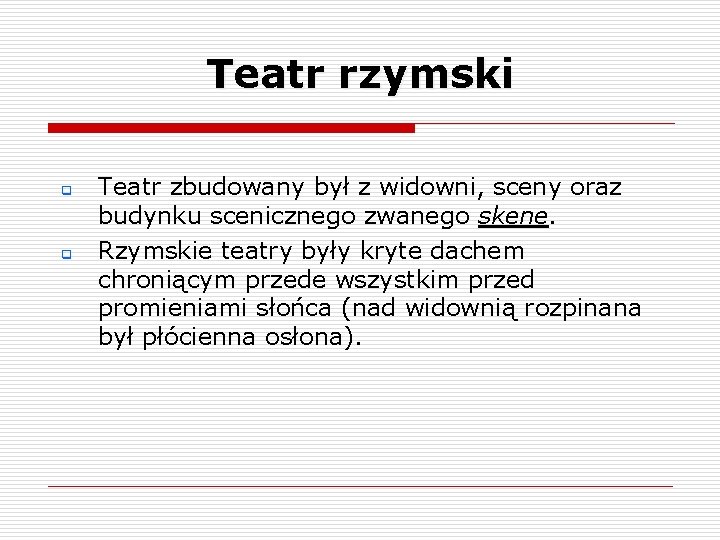 Teatr rzymski

Teatr zbudowany był z widowni, sceny oraz budynku scenicznego zwanego skene.

Rzymskie teatry były kryte dachem chroniącym przede wszystkim przed promieniami słońca (nad widownią rozpinana był płócienna osłona).